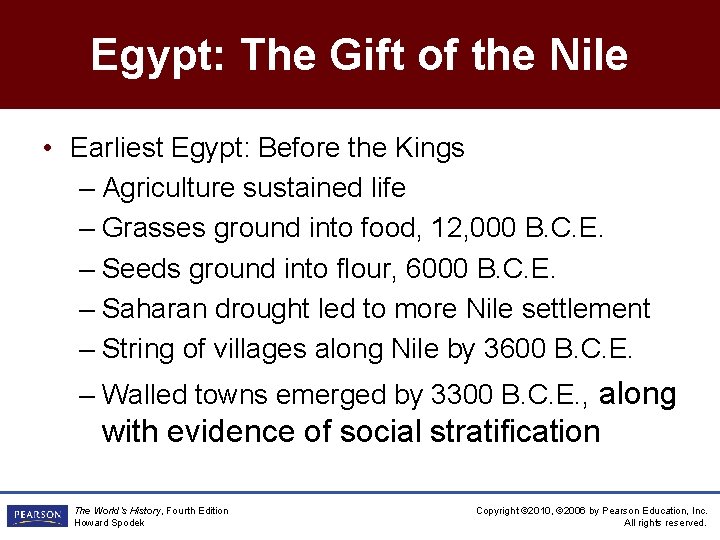 Egypt: The Gift of the Nile

• Earliest Egypt: Before the Kings
– Agriculture sustained life
– Grasses ground into food, 12,000 B.C.E.
– Seeds ground into flour, 6000 B.C.E.
– Saharan drought led to more Nile settlement
– String of villages along Nile by 3600 B.C.E.
– Walled towns emerged by 3300 B.C.E., along with evidence of social stratification

PEARSON

The World's History, Fourth Edition
Howard Spodek

Copyright ©2010, ©2006 by Pearson Education, Inc.
All rights reserved.